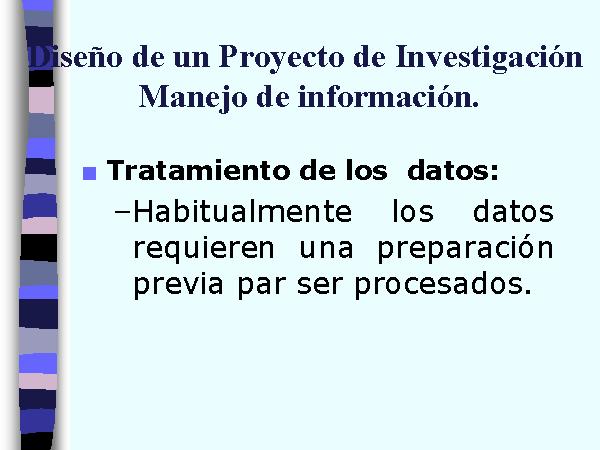 Diseño de un Proyecto de Investigación
Manejo de información.

Tratamiento de los datos:

–Habitualmente los datos requieren una preparación previa par ser procesados.